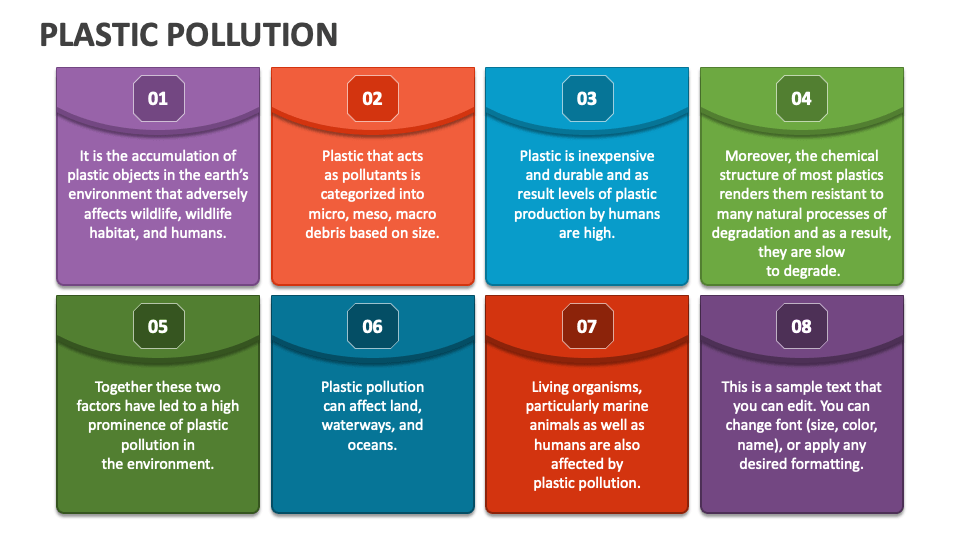 PLASTIC POLLUTION

01

It is the accumulation of plastic objects in the earth's environment that adversely affects wildlife, wildlife habitat, and humans.

02

Plastic that acts as pollutants is categorized into micro, meso, macro debris based on size.

03

Plastic is inexpensive and durable and as result levels of plastic production by humans are high.

04

Moreover, the chemical structure of most plastics renders them resistant to many natural processes of degradation and as a result, they are slow to degrade.

05

Together these two factors have led to a high prominence of plastic pollution in the environment.

06

Plastic pollution can affect land, waterways, and oceans.

07

Living organisms, particularly marine animals as well as humans are also affected by plastic pollution.

08

This is a sample text that you can edit. You can change font (size, color, name), or apply any desired formatting.